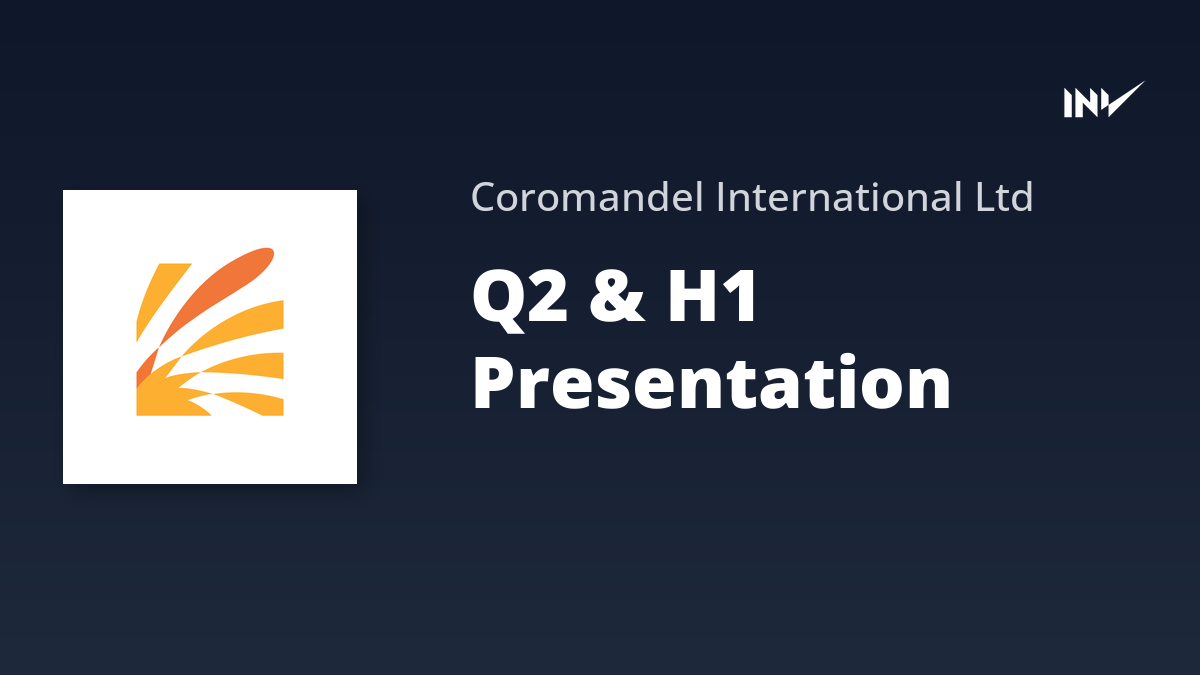 INV

Coromandel International Ltd

Q2 & H1 Presentation